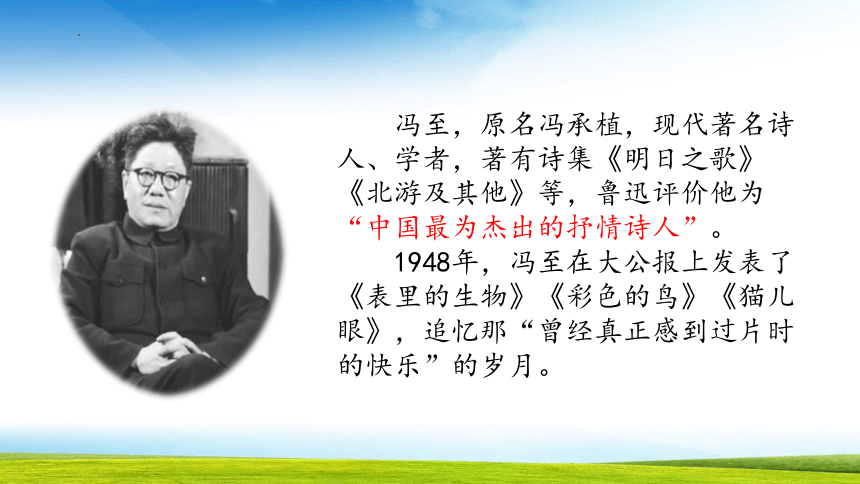 冯至，原名冯承植，现代著名诗人、学者，著有诗集《明日之歌》《北游及其他》等，鲁迅评价他为“中国最为杰出的抒情诗人”。

1948年，冯至在大公报上发表了《表里的生物》《彩色的鸟》《猫儿眼》，追忆那“曾经真正感到过片时的快乐”的岁月。